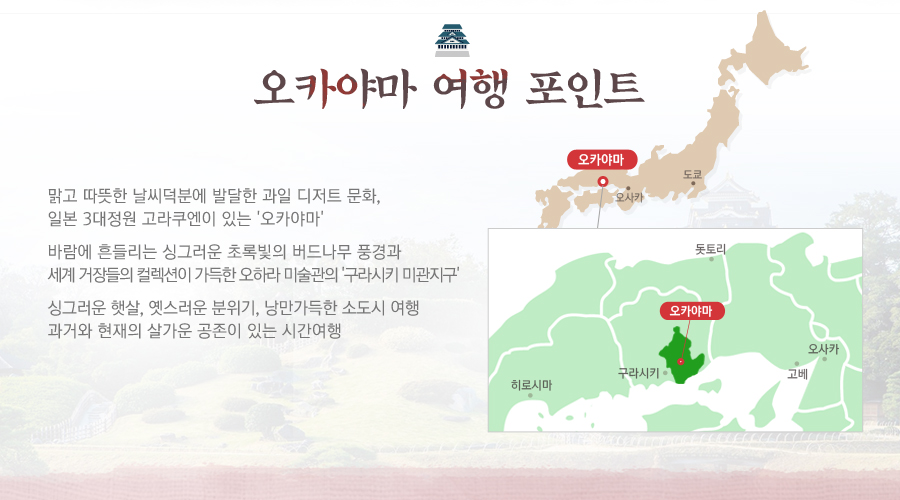 오카야마 여행 포인트

맑고 따뜻한 날씨덕분에 발달한 과일 디저트 문화, 일본 3대정원 고라쿠엔이 있는 '오카야마'

바람에 흔들리는 싱그러운 초록빛의 버드나무 풍경과 세계 거장들의 컬렉션이 가득한 오하라 미술관의 '구라시키 미관지구'

싱그러운 햇살, 옛스러운 분위기, 낭만가득한 소도시 여행 과거와 현재의 살가운 공존이 있는 시간여행

오카야마
도쿄
오사카

돗토리
오카야마
오사카
구라시키
고베
히로시마